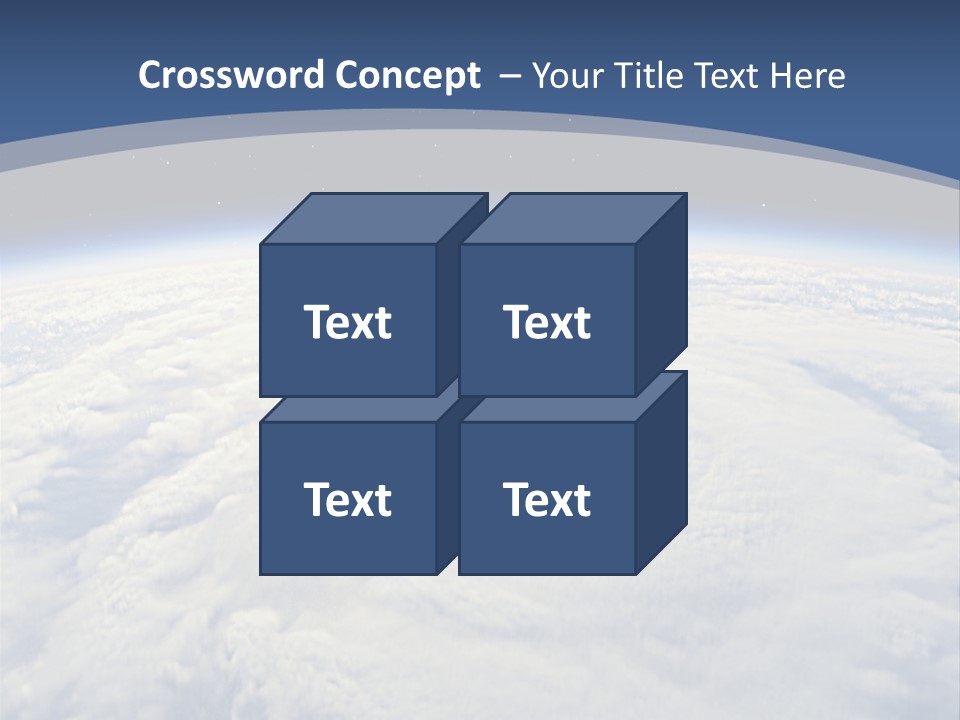 Crossword Concept – Your Title Text Here

Text

Text

Text

Text